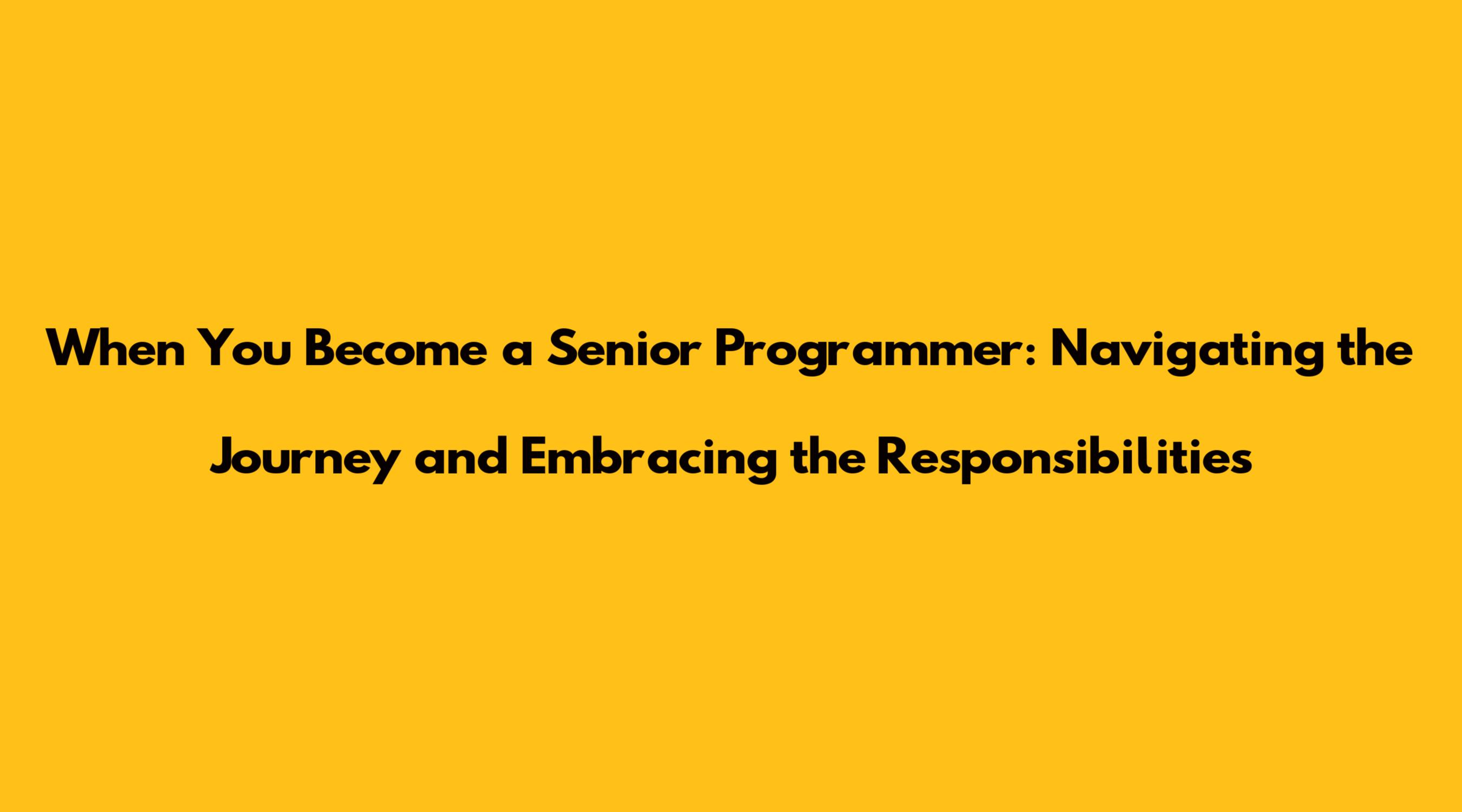 When You Become a Senior Programmer: Navigating the Journey and Embracing the Responsibilities